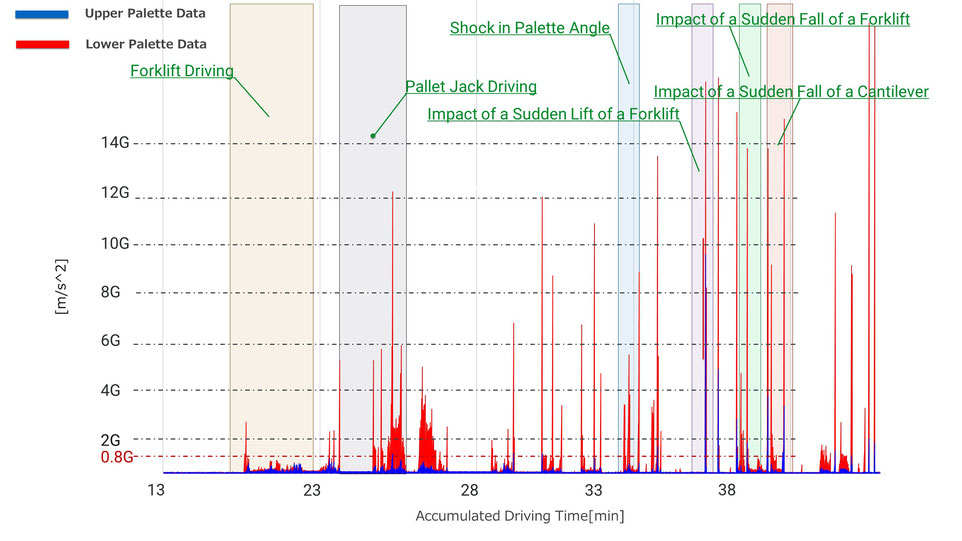 Upper Palette Data

Lower Palette Data

Forklift Driving

Pallet Jack Driving

Shock in Palette Angle

Impact of a Sudden Lift of a Forklift

Impact of a Sudden Fall of a Forklift

Impact of a Sudden Fall of a Cantilever

[m/s^2]

14G

12G

10G

8G

6G

4G

2G

0.8G

13

23

28

33

38

Accumulated Driving Time[min]